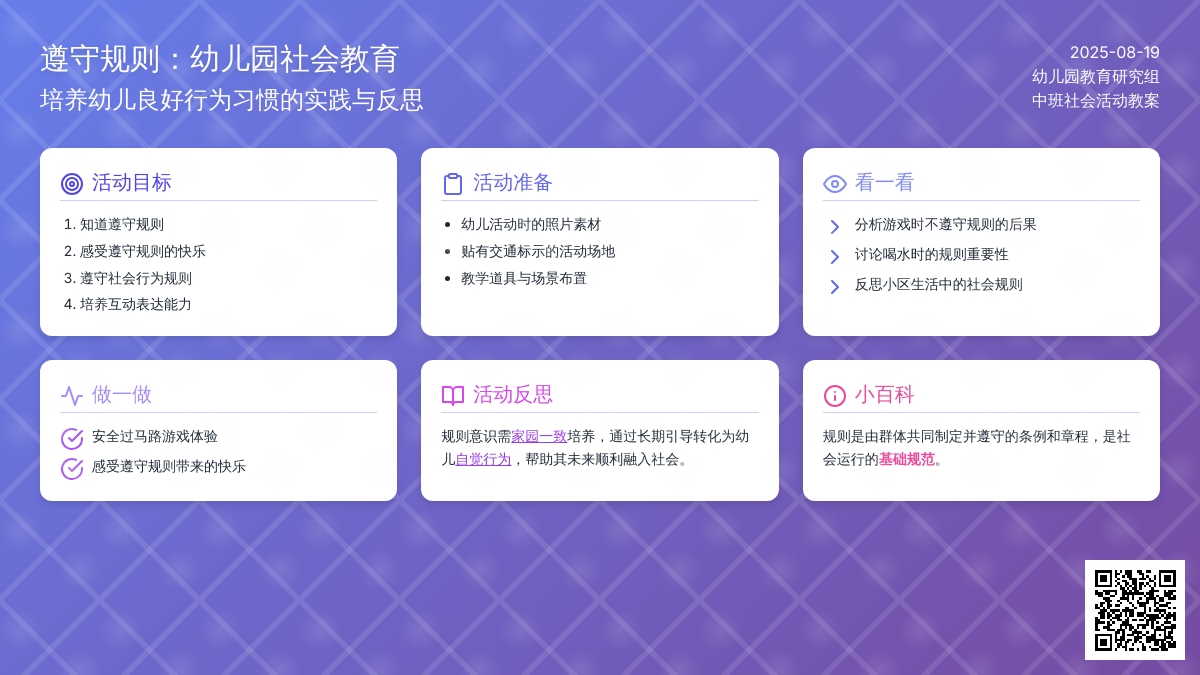 遵守规则：幼儿园社会教育
培养幼儿良好行为习惯的实践与反思

2025-08-19
幼儿园教育研究组
中班社会活动教案

活动目标
1. 知道遵守规则
2. 感受遵守规则的快乐
3. 遵守社会行为规则
4. 培养互动表达能力

活动准备
• 幼儿活动时的照片素材
• 贴有交通标示的活动场地
• 教学道具与场景布置

看一看
分析游戏时不遵守规则的后果
讨论喝水时的规则重要性
反思小区生活中的社会规则

做一做
安全过马路游戏体验
感受遵守规则带来的快乐

活动反思
规则意识需家园一致培养，通过长期引导转化为幼儿自觉行为，帮助其未来顺利融入社会。

小百科
规则是由群体共同制定并遵守的条例和章程，是社会运行的基础规范。